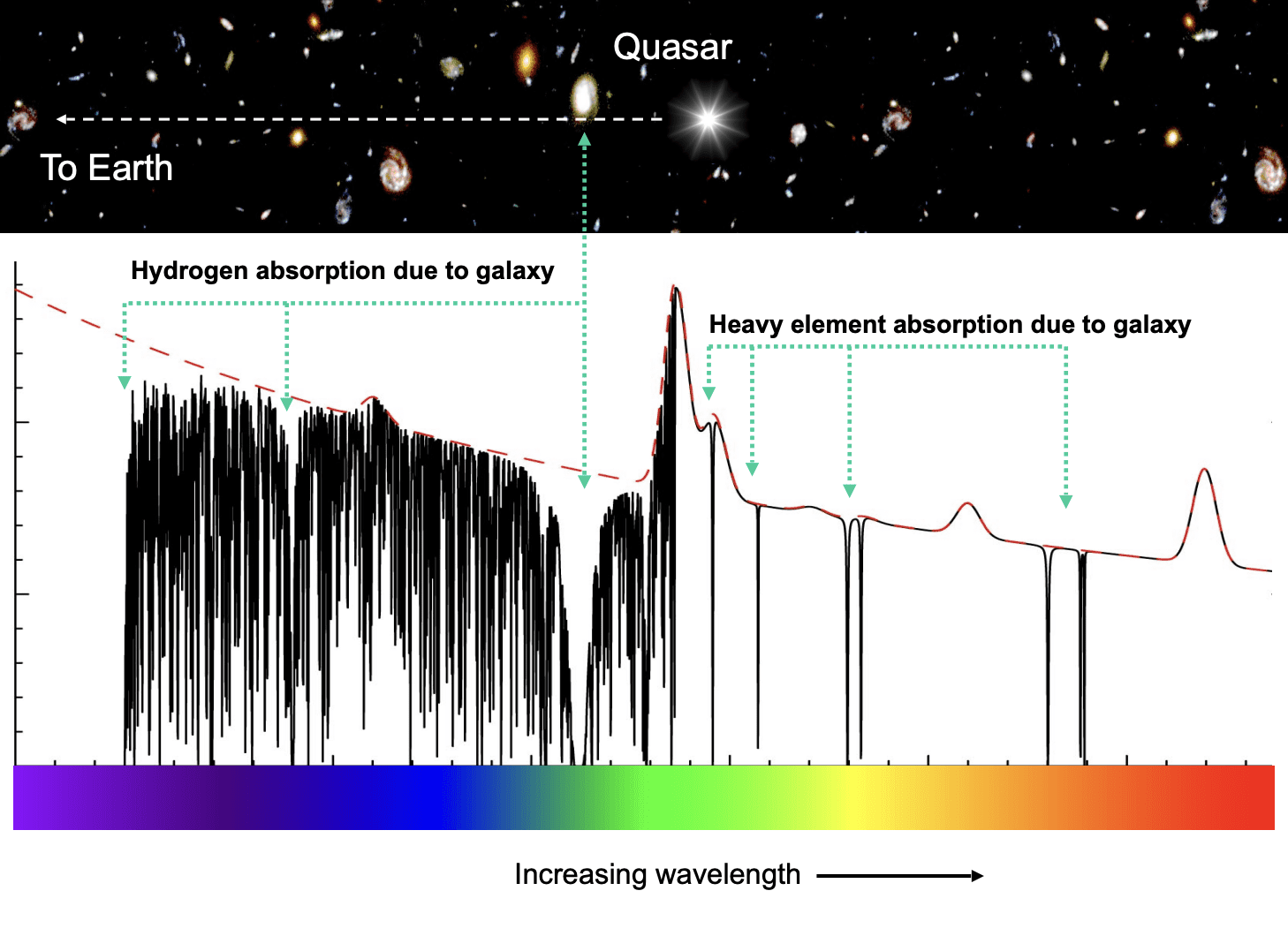 Quasar

To Earth

Hydrogen absorption due to galaxy

Heavy element absorption due to galaxy

Increasing wavelength